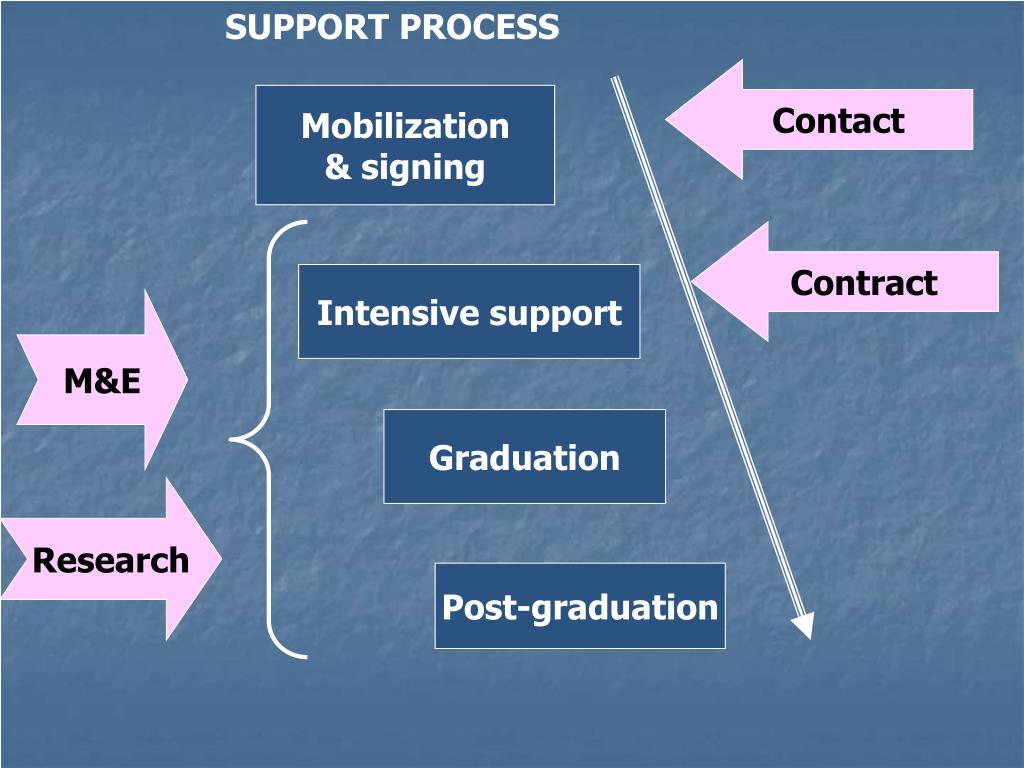 SUPPORT PROCESS

Mobilization & signing

Contact

Contract

Intensive support

M&E

Graduation

Research

Post-graduation